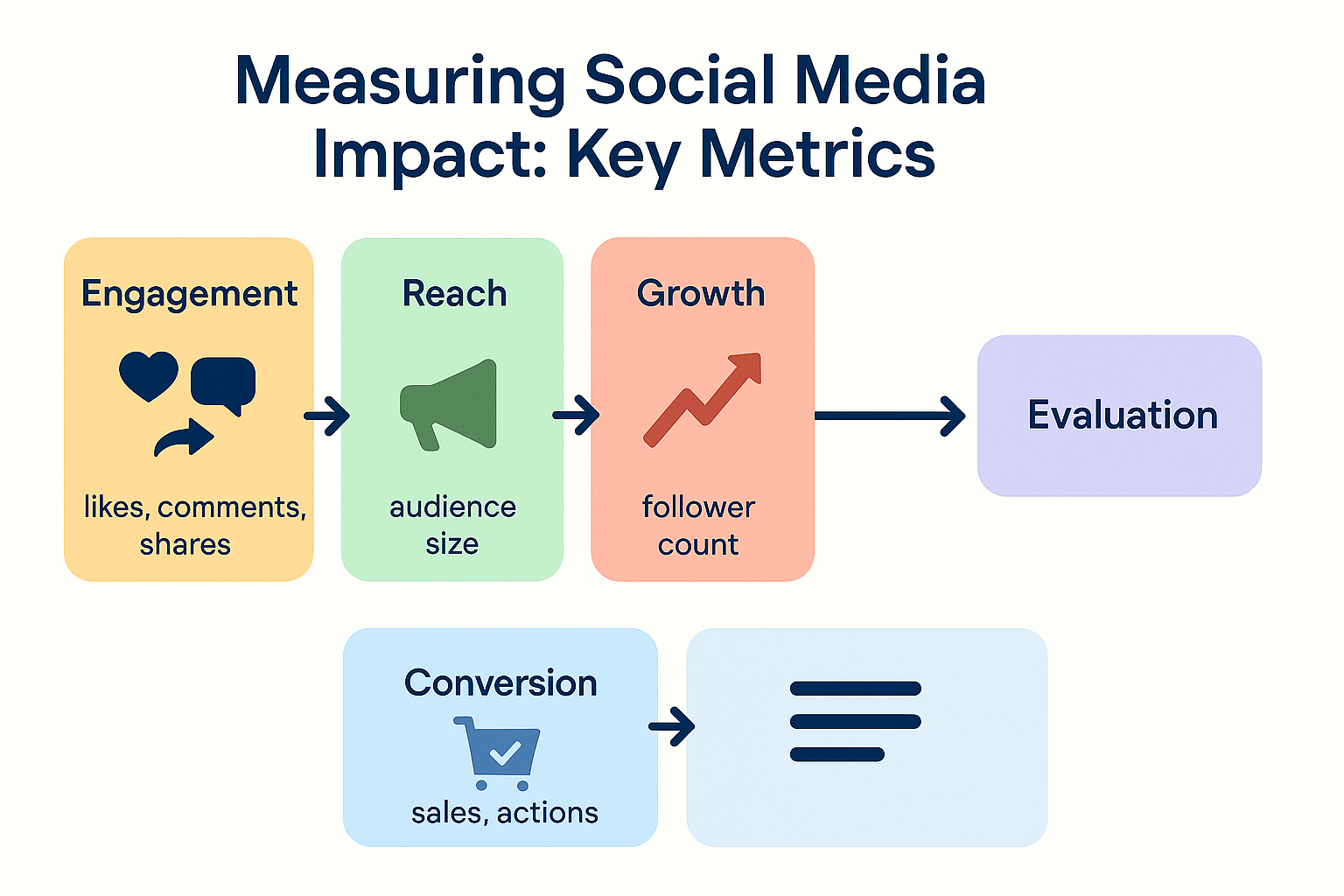 Measuring Social Media Impact: Key Metrics

Engagement

likes, comments, shares

Reach

audience size

Growth

follower count

Evaluation

Conversion

sales, actions